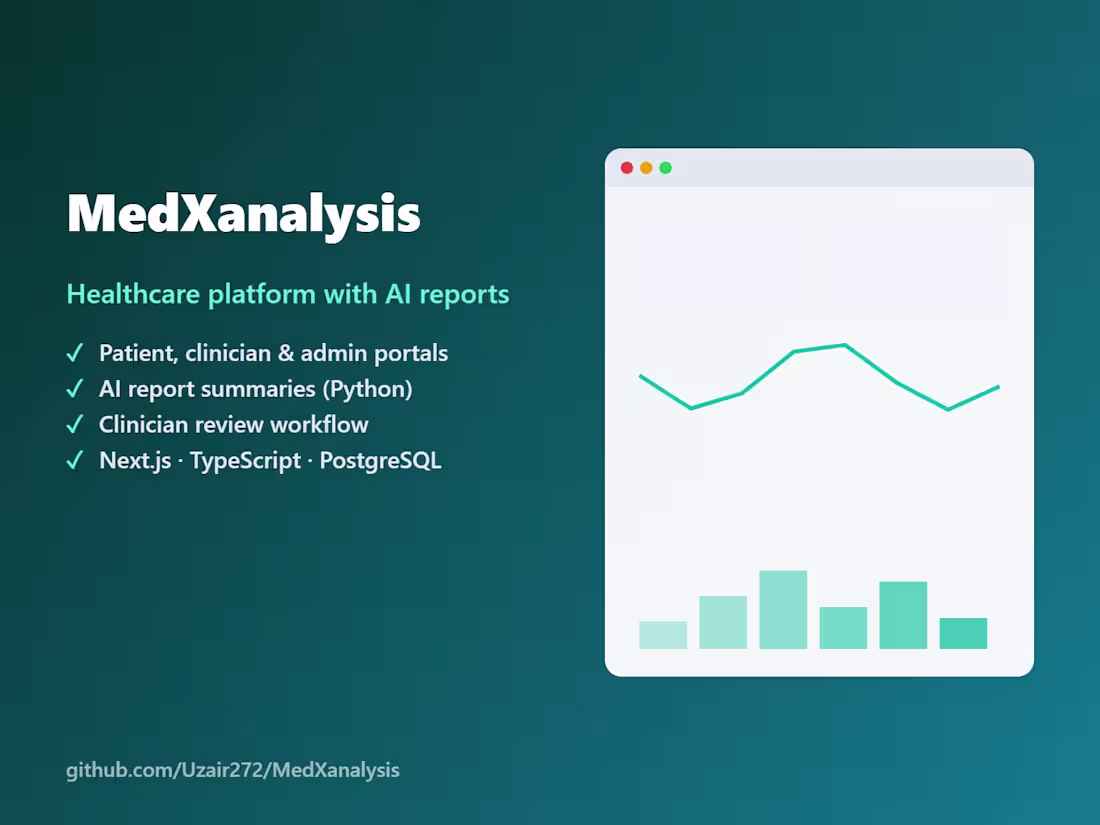 MedXanalysis

Healthcare platform with AI reports

✓ Patient, clinician & admin portals
✓ AI report summaries (Python)
✓ Clinician review workflow
✓ Next.js · TypeScript · PostgreSQL

github.com/Uzair272/MedXanalysis